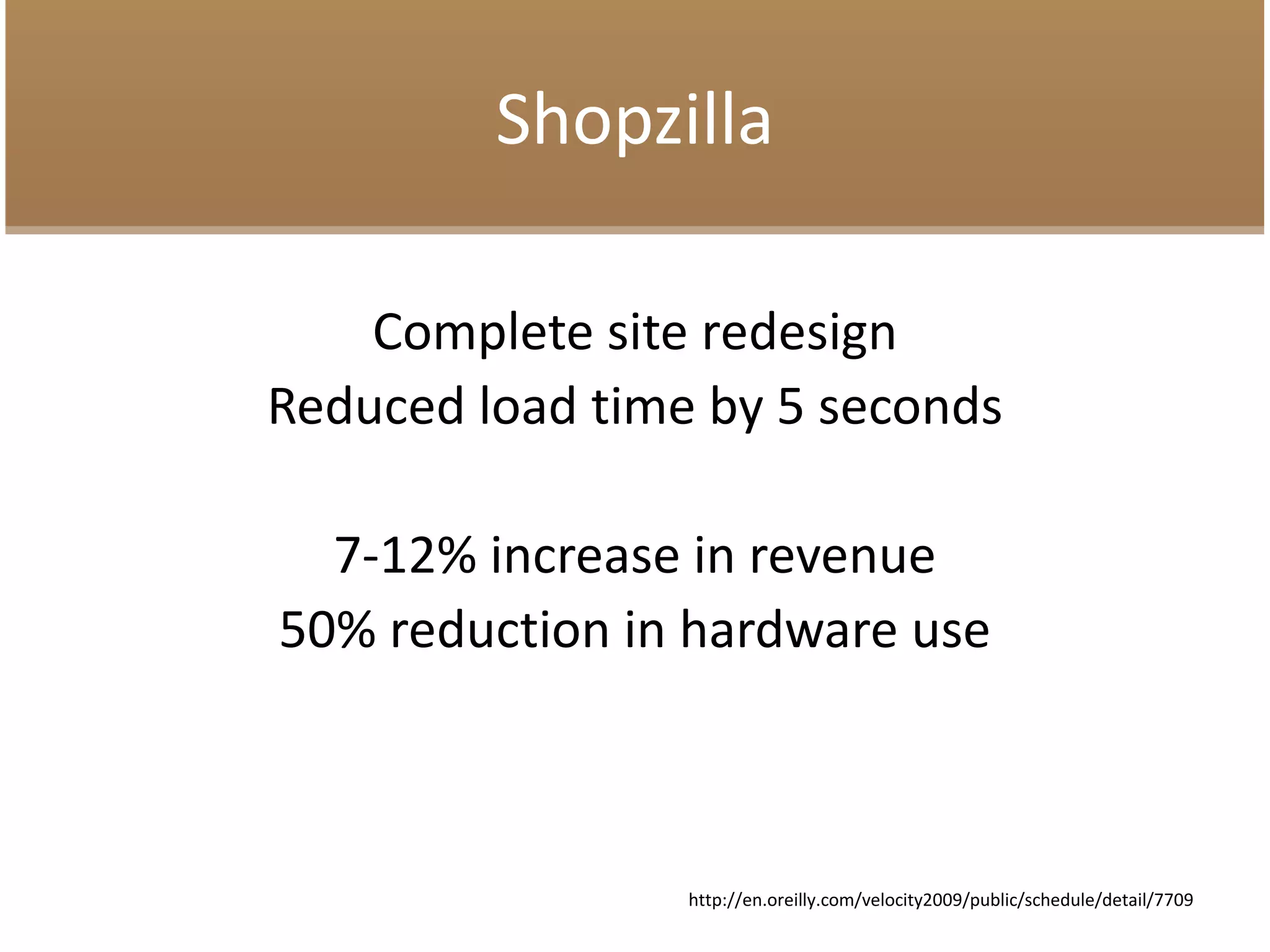 Shopzilla

Complete site redesign
Reduced load time by 5 seconds

7-12% increase in revenue
50% reduction in hardware use

http://en.oreilly.com/velocity2009/public/schedule/detail/7709